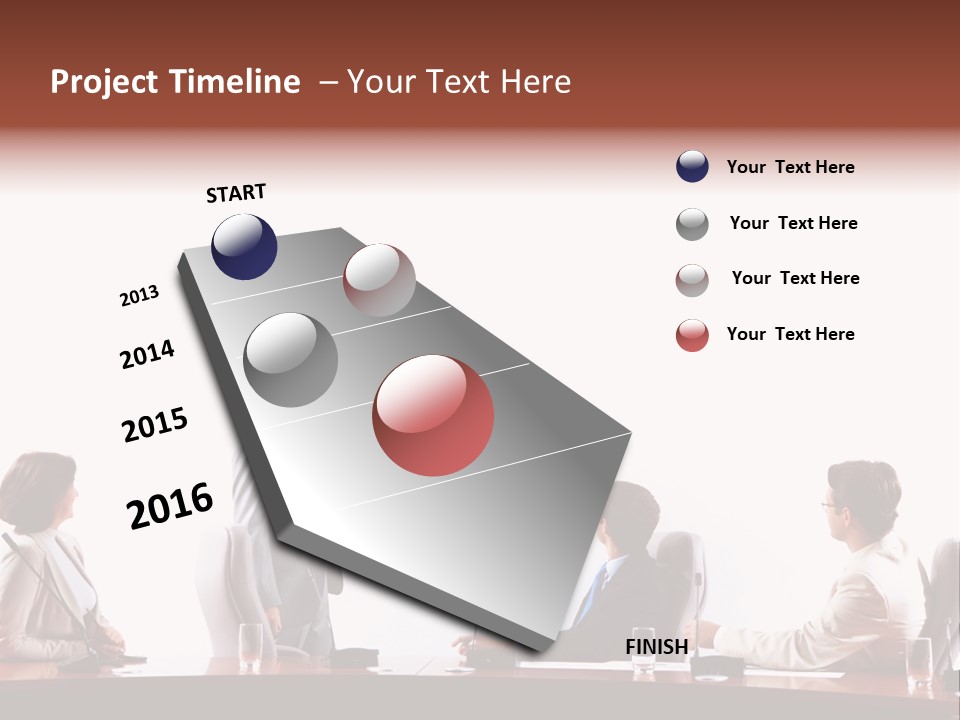 Project Timeline – Your Text Here

START

2013

2014

2015

2016

FINISH

Your Text Here

Your Text Here

Your Text Here

Your Text Here